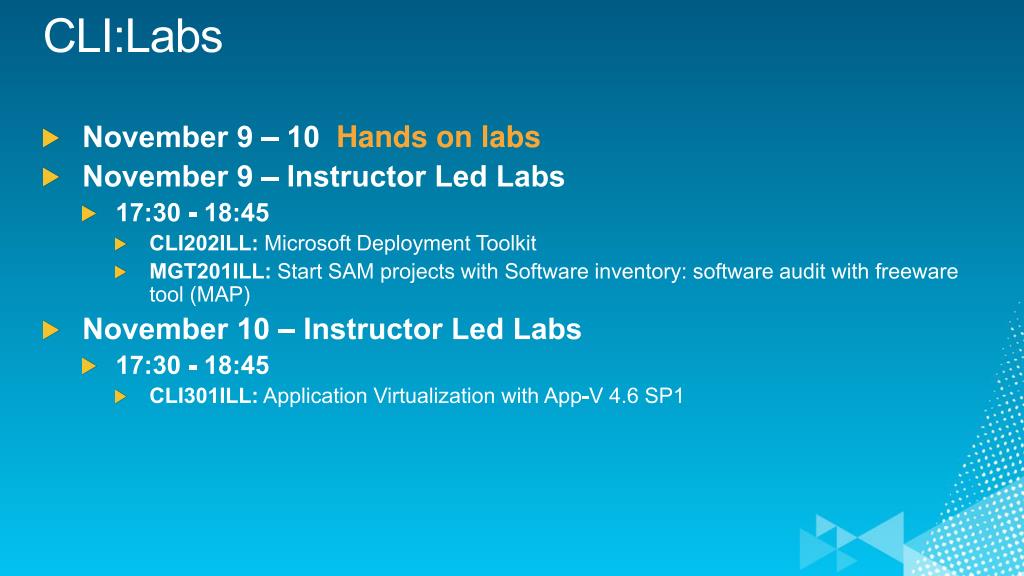 CLI:Labs

November 9 – 10 Hands on labs

November 9 – Instructor Led Labs

17:30 - 18:45

CLI202ILL: Microsoft Deployment Toolkit

MGT201ILL: Start SAM projects with Software inventory: software audit with freeware tool (MAP)

November 10 – Instructor Led Labs

17:30 - 18:45

CLI301ILL: Application Virtualization with App-V 4.6 SP1